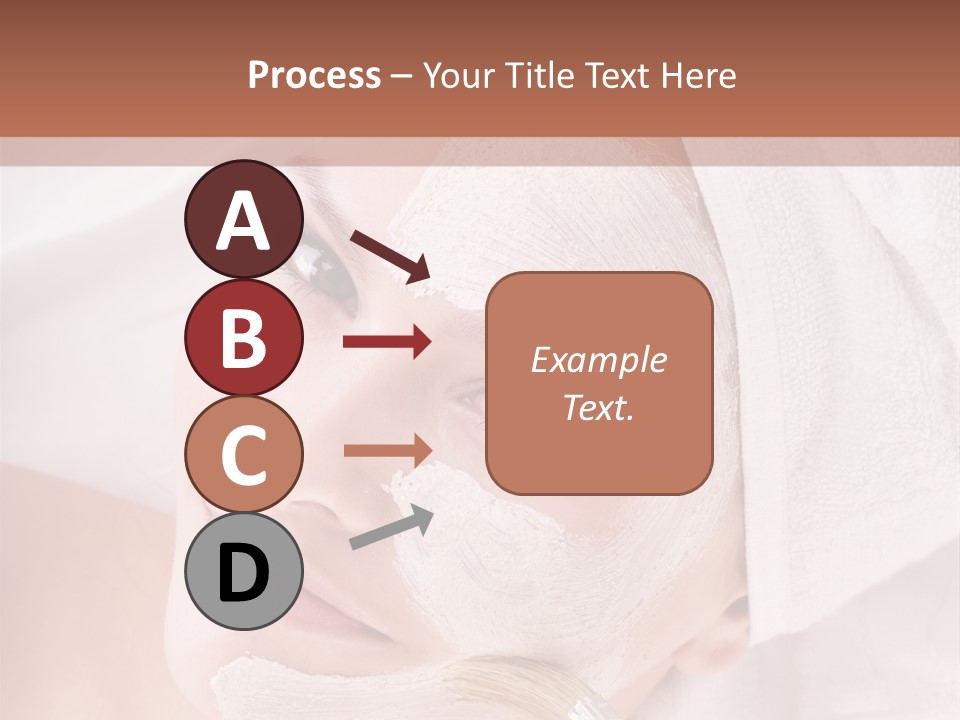 Process – Your Title Text Here

A

B

C

D

Example Text.